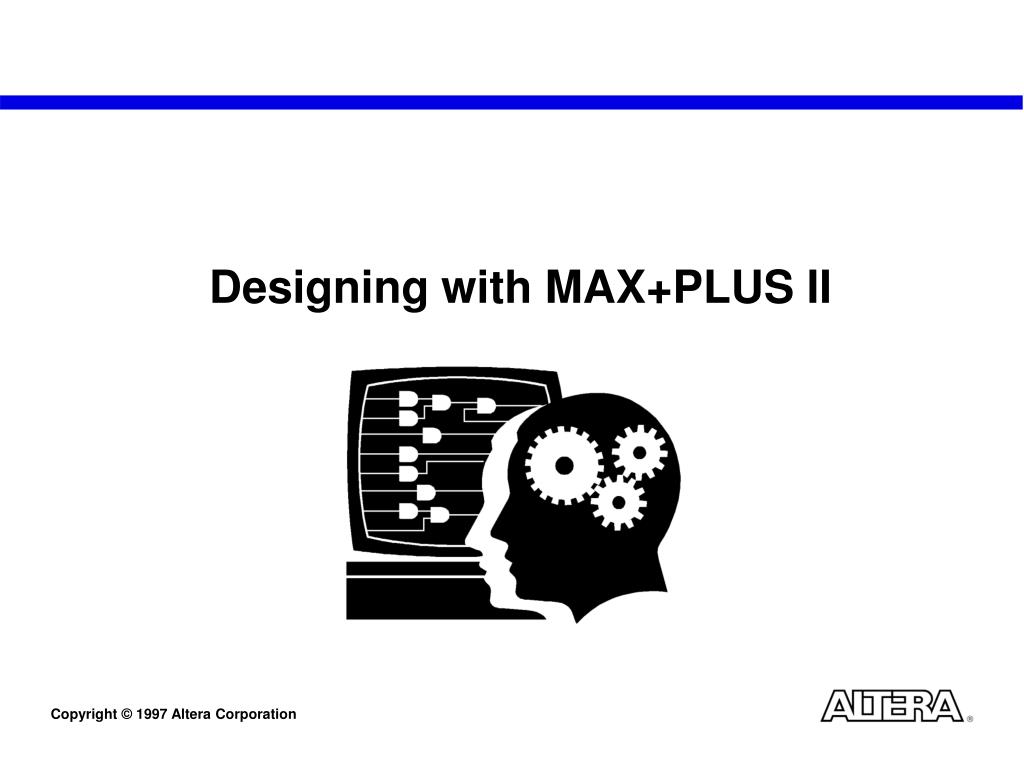 Designing with MAX+PLUS II

Copyright © 1997 Altera Corporation

ALTERA®